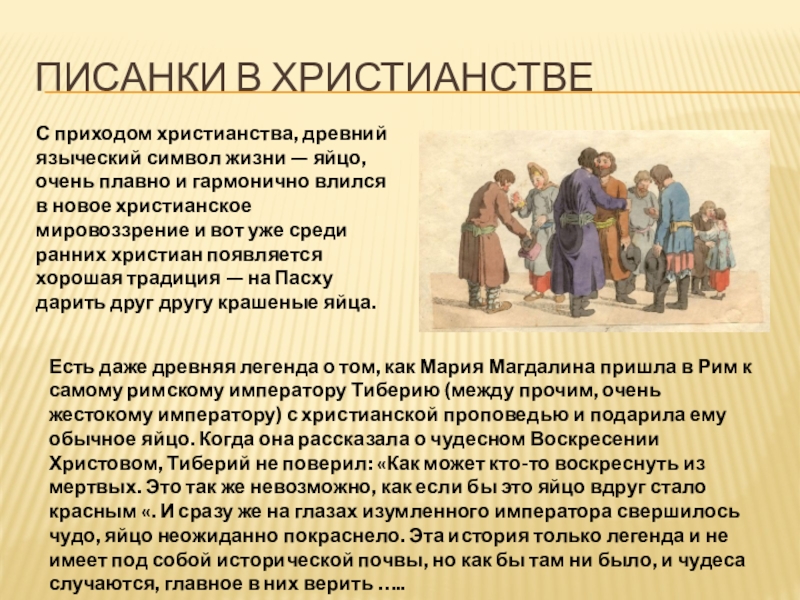 ПИСАНКИ В ХРИСТИАНСТВЕ

С приходом христианства, древний языческий символ жизни — яйцо, очень плавно и гармонично влился в новое христианское мировоззрение и вот уже среди ранних христиан появляется хорошая традиция — на Пасху дарить друг другу крашеные яйца.

Есть даже древняя легенда о том, как Мария Магдалина пришла в Рим к самому римскому императору Тиберию (между прочим, очень жестокому императору) с христианской проповедью и подарила ему обычное яйцо. Когда она рассказала о чудесном Воскресении Христовом, Тиберий не поверил: «Как может кто-то воскреснуть из мертвых. Это так же невозможно, как если бы это яйцо вдруг стало красным «. И сразу же на глазах изумленного императора свершилось чудо, яйцо неожиданно покраснело. Эта история только легенда и не имеет под собой исторической почвы, но как бы там ни было, и чудеса случаются, главное в них верить …..